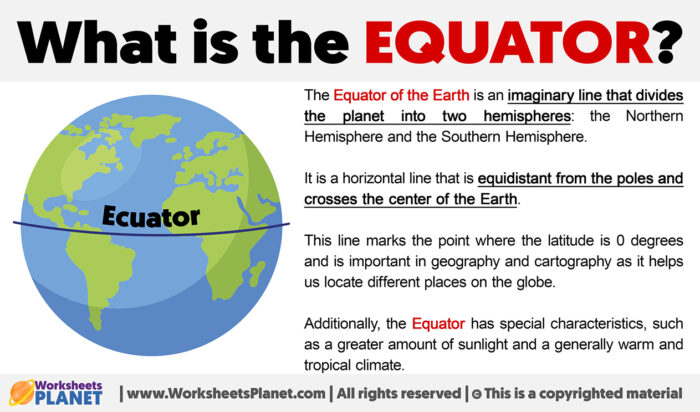 What is the EQUATOR?

Ecuator

The Equator of the Earth is an imaginary line that divides the planet into two hemispheres: the Northern Hemisphere and the Southern Hemisphere.

It is a horizontal line that is equidistant from the poles and crosses the center of the Earth.

This line marks the point where the latitude is 0 degrees and is important in geography and cartography as it helps us locate different places on the globe.

Additionally, the Equator has special characteristics, such as a greater amount of sunlight and a generally warm and tropical climate.

Worksheets PLANET | www.WorksheetsPlanet.com | All rights reserved | © This is a copyrighted material